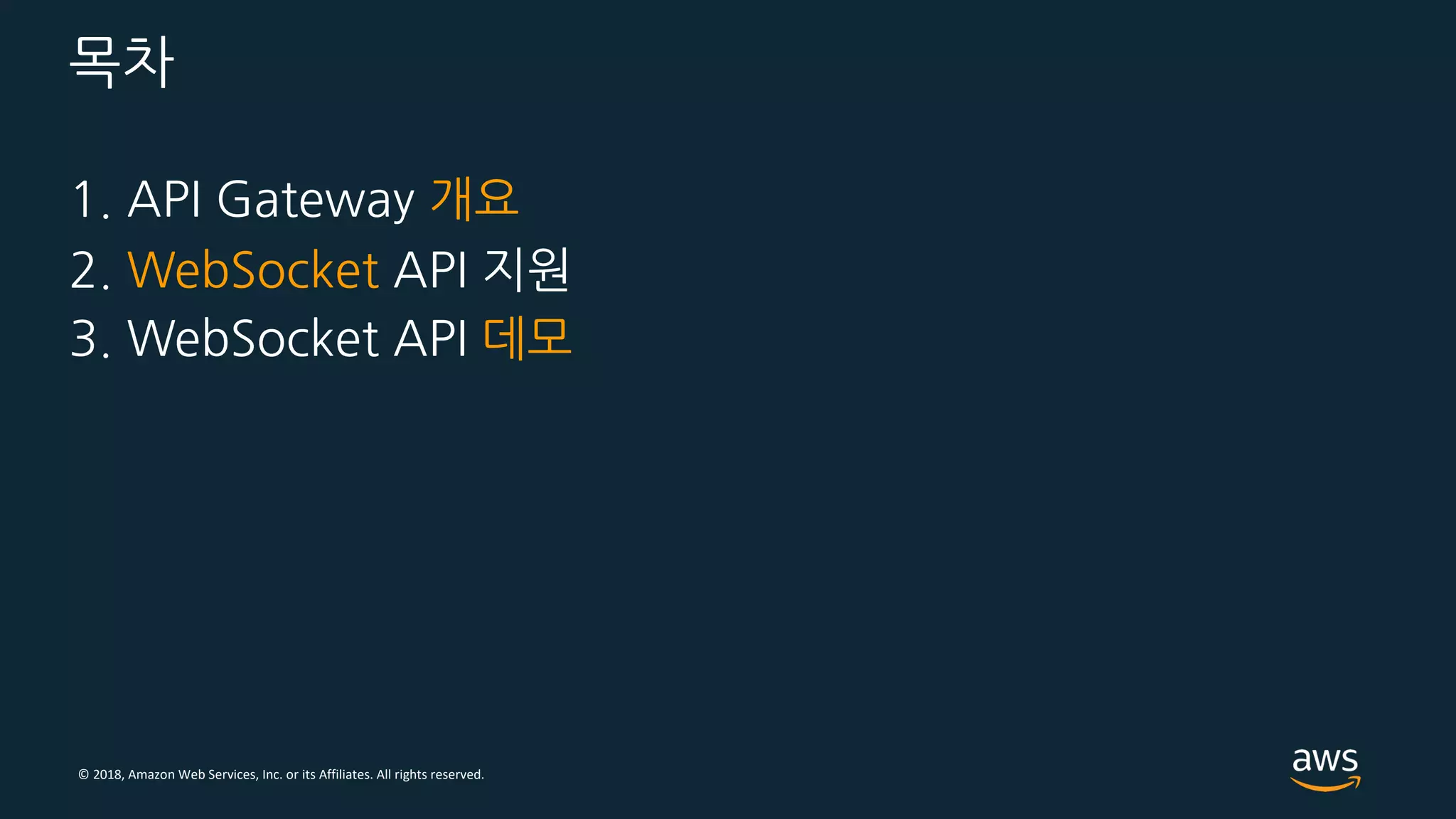 목차

1. API Gateway 개요
2. WebSocket API 지원
3. WebSocket API 데모

© 2018, Amazon Web Services, Inc. or its Affiliates. All rights reserved.

aws